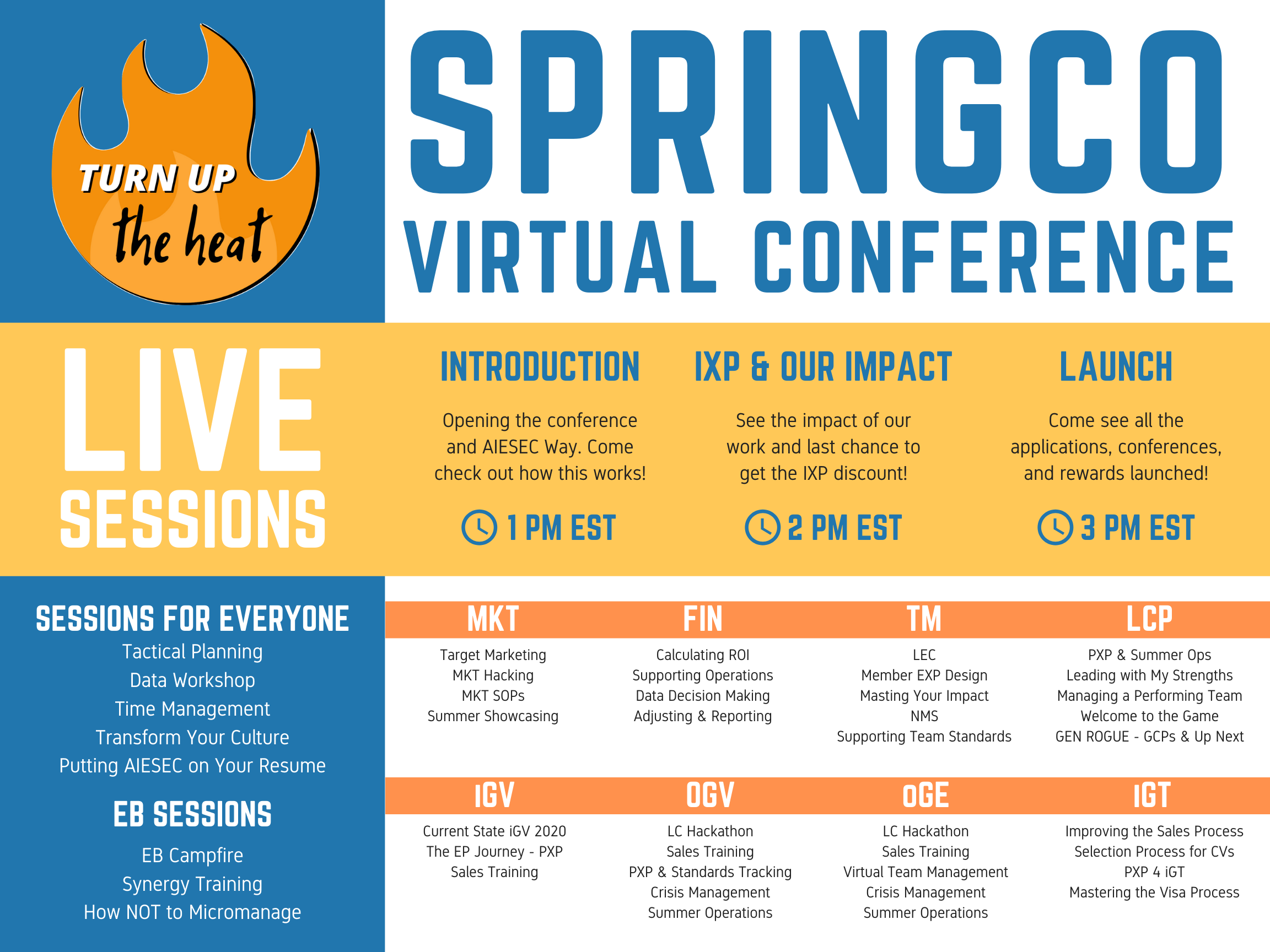 TURN UP the heat

SPRINGCO
VIRTUAL CONFERENCE

LIVE SESSIONS

INTRODUCTION
Opening the conference and AIESEC Way. Come check out how this works!
1 PM EST

IXP & OUR IMPACT
See the impact of our work and last chance to get the IXP discount!
2 PM EST

LAUNCH
Come see all the applications, conferences, and rewards launched!
3 PM EST

SESSIONS FOR EVERYONE
Tactical Planning
Data Workshop
Time Management
Transform Your Culture
Putting AIESEC on Your Resume

EB SESSIONS
EB Campfire
Synergy Training
How NOT to Micromanage

MKT
Target Marketing
MKT Hacking
MKT SOPs
Summer Showcasing

FIN
Calculating ROI
Supporting Operations
Data Decision Making
Adjusting & Reporting

TM
LEC
Member EXP Design
Masting Your Impact
NMS
Supporting Team Standards

LCP
PXP & Summer Ops
Leading with My Strengths
Managing a Performing Team
Welcome to the Game
GEN ROGUE - GCPs & Up Next

iGV
Current State iGV 2020
The EP Journey - PXP
Sales Training

OGV
LC Hackathon
Sales Training
PXP & Standards Tracking
Crisis Management
Summer Operations

OGE
LC Hackathon
Sales Training
Virtual Team Management
Crisis Management
Summer Operations

iGT
Improving the Sales Process
Selection Process for CVs
PXP 4 iGT
Mastering the Visa Process